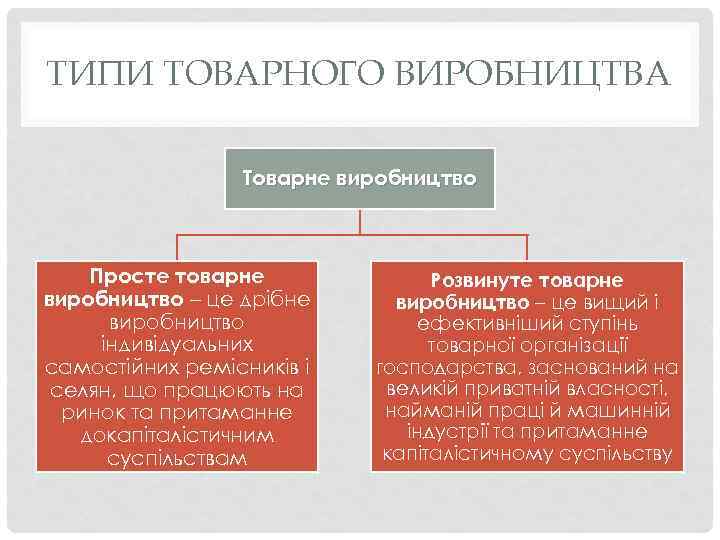 ТИПИ ТОВАРНОГО ВИРОБНИЦТВА

Товарне виробництво

Просте товарне виробництво – це дрібне виробництво індивідуальних самостійних ремісників і селян, що працюють на ринок та притаманне докапіталістичним суспільствам

Розвинуте товарне виробництво – це вищий і ефективніший ступінь товарної організації господарства, заснований на великій приватній власності, найманій праці й машинній індустрії та притаманне капіталістичному суспільству